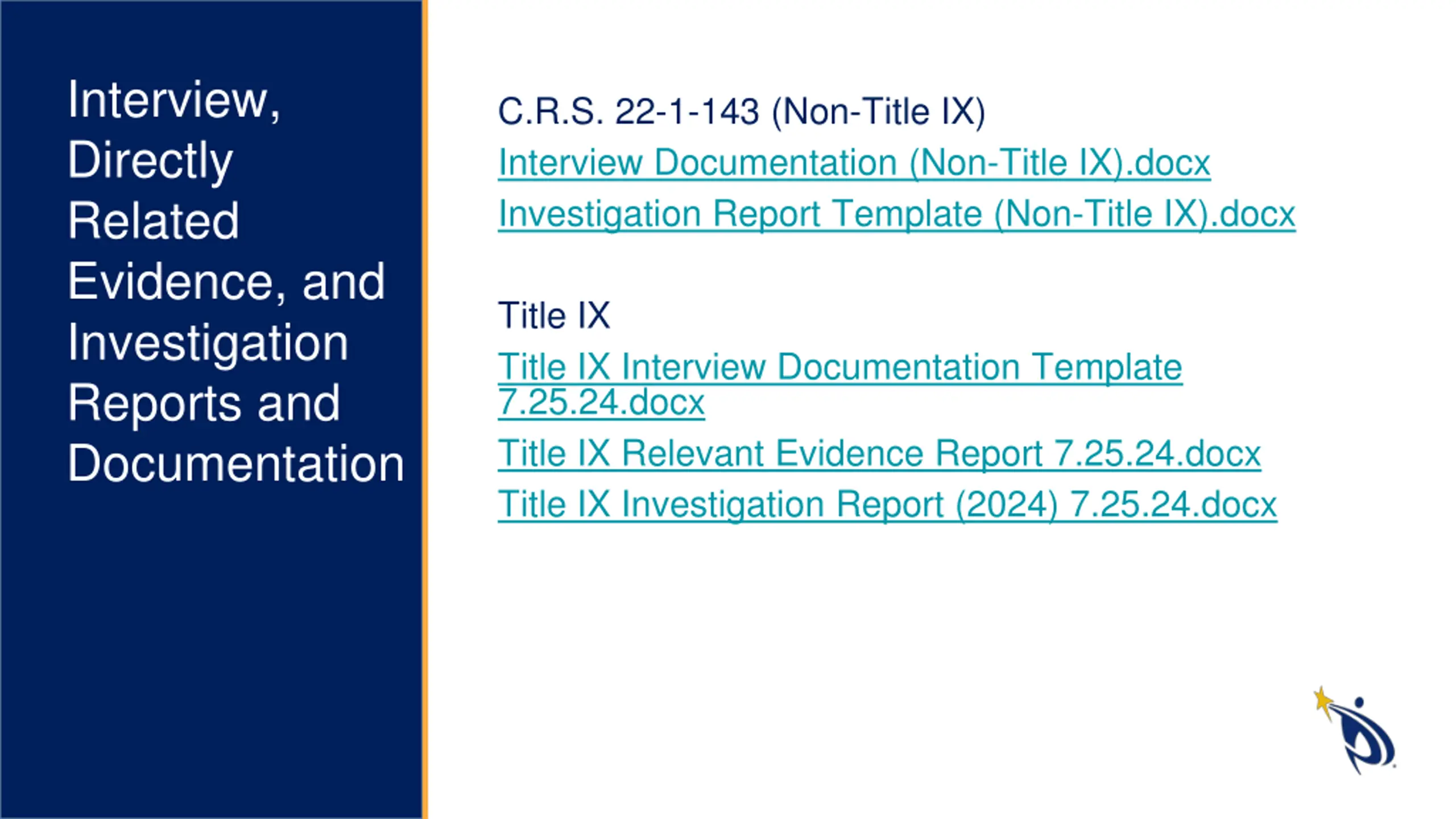 Interview, Directly Related Evidence, and Investigation Reports and Documentation

C.R.S. 22-1-143 (Non-Title IX)

Interview Documentation (Non-Title IX).docx

Investigation Report Template (Non-Title IX).docx

Title IX

Title IX Interview Documentation Template 7.25.24.docx

Title IX Relevant Evidence Report 7.25.24.docx

Title IX Investigation Report (2024) 7.25.24.docx